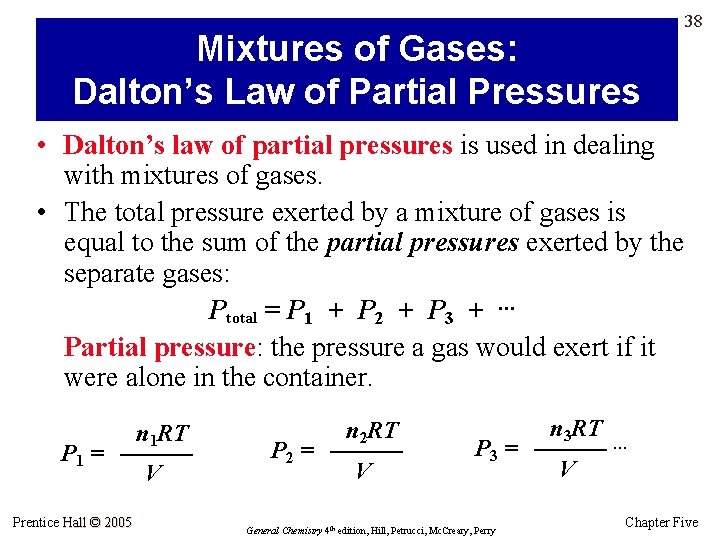 38

Mixtures of Gases: Dalton's Law of Partial Pressures

• Dalton's law of partial pressures is used in dealing with mixtures of gases.

• The total pressure exerted by a mixture of gases is equal to the sum of the partial pressures exerted by the separate gases:

$P_{total} = P_1 + P_2 + P_3 + \cdots$

Partial pressure: the pressure a gas would exert if it were alone in the container.

$P_1 = \frac{n_1RT}{V}$ $P_2 = \frac{n_2RT}{V}$ $P_3 = \frac{n_3RT}{V} \cdots$

Prentice Hall © 2005

General Chemistry 4th edition, Hill, Petrucci, McCreary, Perry

Chapter Five